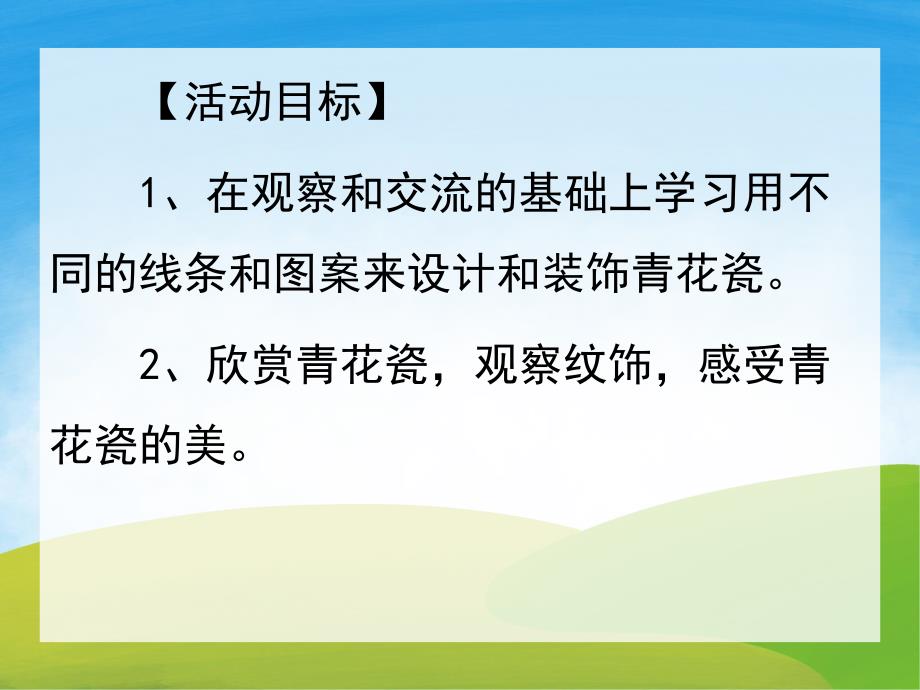 【活动目标】

1、在观察和交流的基础上学习用不同的线条和图案来设计和装饰青花瓷。

2、欣赏青花瓷，观察纹饰，感受青花瓷的美。